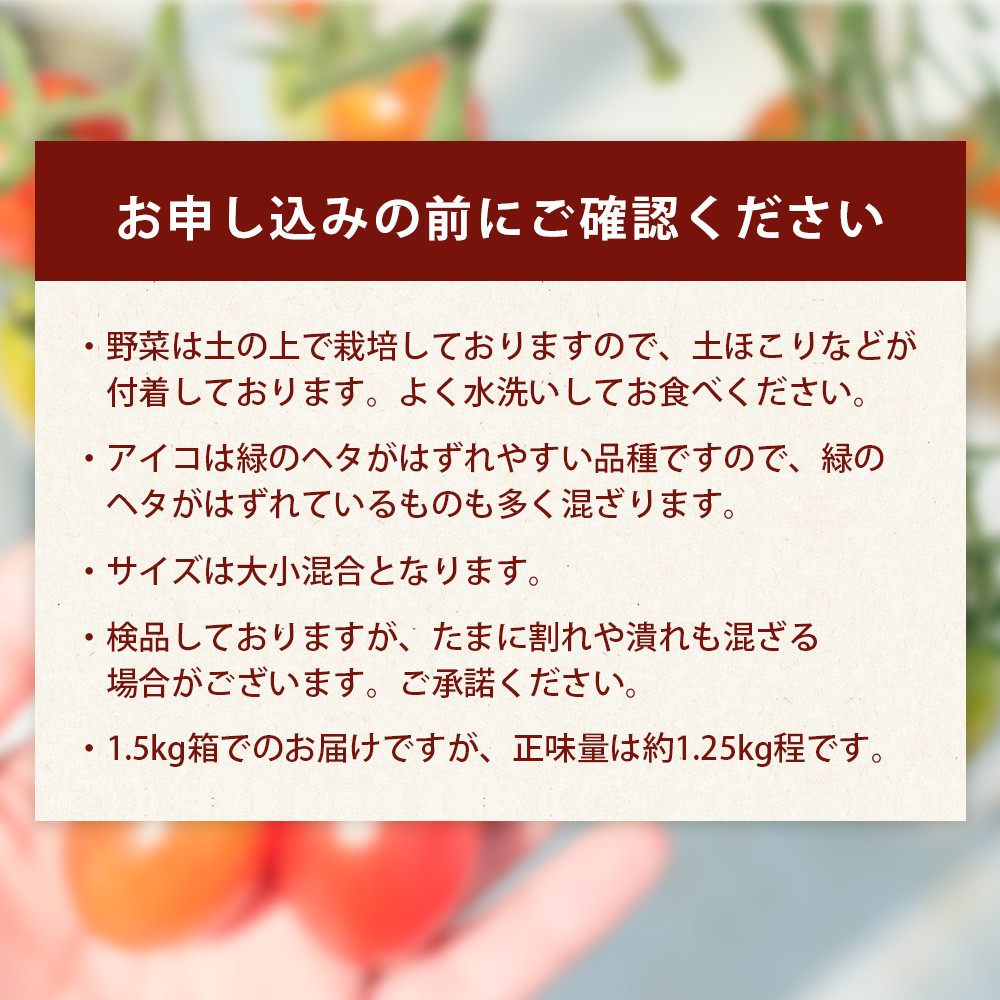 お申し込みの前にご確認ください

・野菜は土の上で栽培しておりますので、土ほこりなどが付着しております。よく水洗いしてお食べください。

・アイコは緑のヘタがはずれやすい品種ですので、緑のヘタがはずれているものも多く混ざります。

・サイズは大小混合となります。

・検品しておりますが、たまに割れや潰れも混ざる場合がございます。ご承諾ください。

・1.5kg箱でのお届けですが、正味量は約1.25kg程です。